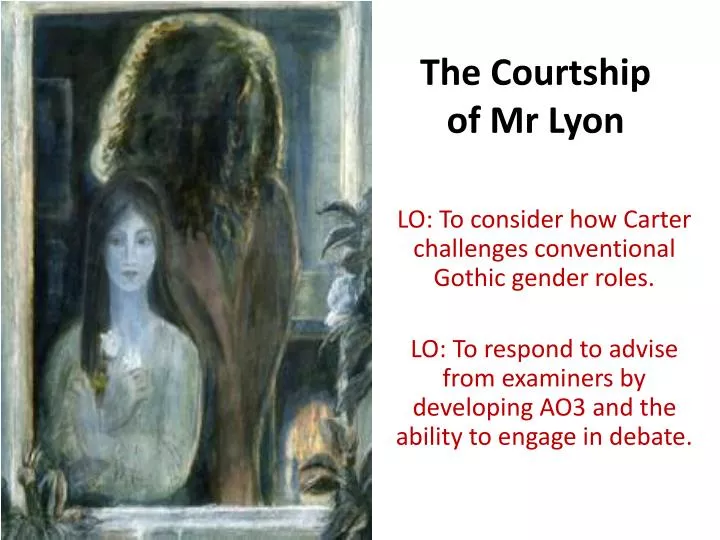 The Courtship of Mr Lyon

LO: To consider how Carter challenges conventional Gothic gender roles.

LO: To respond to advise from examiners by developing AO3 and the ability to engage in debate.